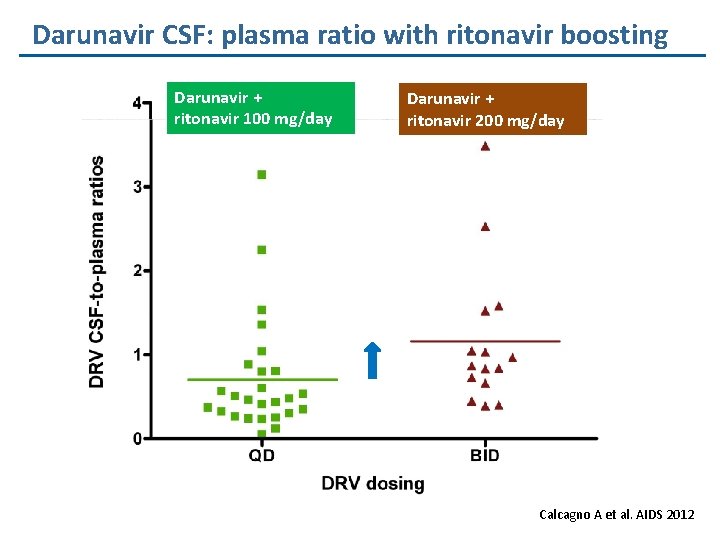 Darunavir CSF: plasma ratio with ritonavir boosting

Darunavir + ritonavir 100 mg/day

Darunavir + ritonavir 200 mg/day

DRV CSF-to-plasma ratios

4
3
2
1
0

QD
BID

DRV dosing

Calcagno A et al. AIDS 2012